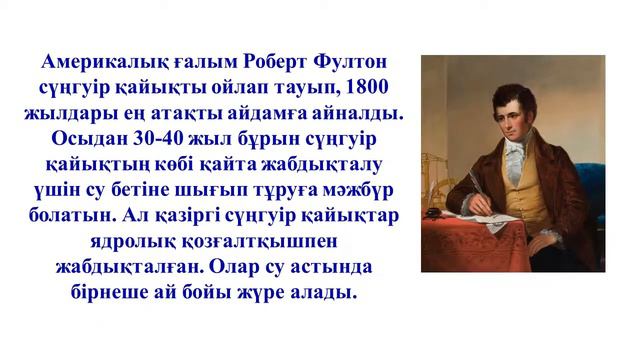 Америкалық ғалым Роберт Фултон сүңгуір қайықты ойлап тауып, 1800 жылдары ең атақты айдамға айналды. Осыдан 30-40 жыл бұрын сүңгуір қайықтың көбі қайта жабдықталу үшін су бетіне шығып тұруға мәжбүр болатын. Ал қазіргі сүңгуір қайықтар ядролық қозғалтқышпен жабдықталған. Олар су астында бірнеше ай бойы жүре алады.